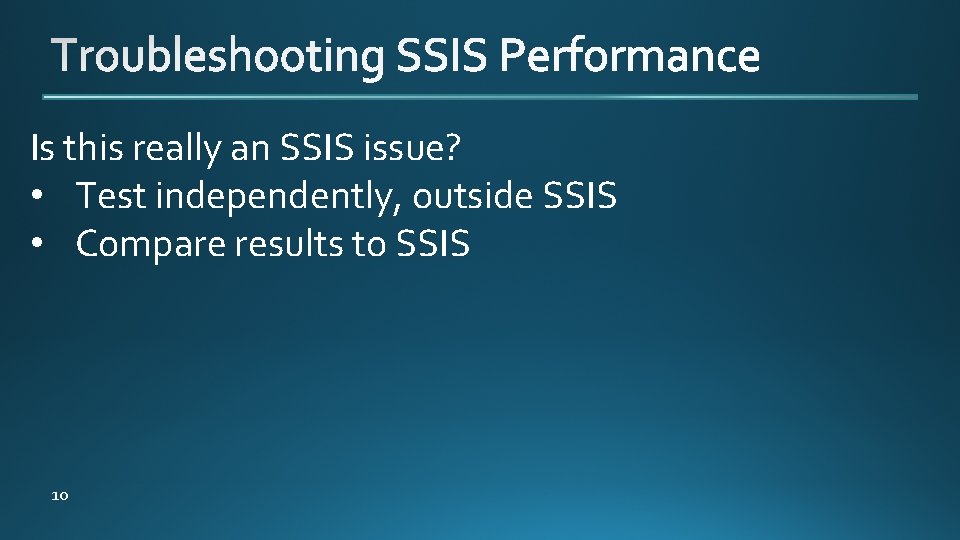 Troubleshooting SSIS Performance

Is this really an SSIS issue?
• Test independently, outside SSIS
• Compare results to SSIS

10